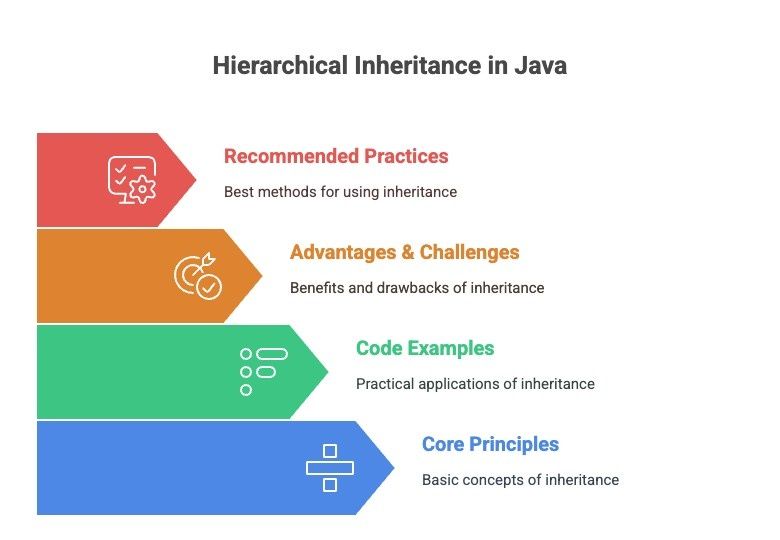 Hierarchical Inheritance in Java

Recommended Practices

Best methods for using inheritance

Advantages & Challenges

Benefits and drawbacks of inheritance

Code Examples

Practical applications of inheritance

Core Principles

Basic concepts of inheritance